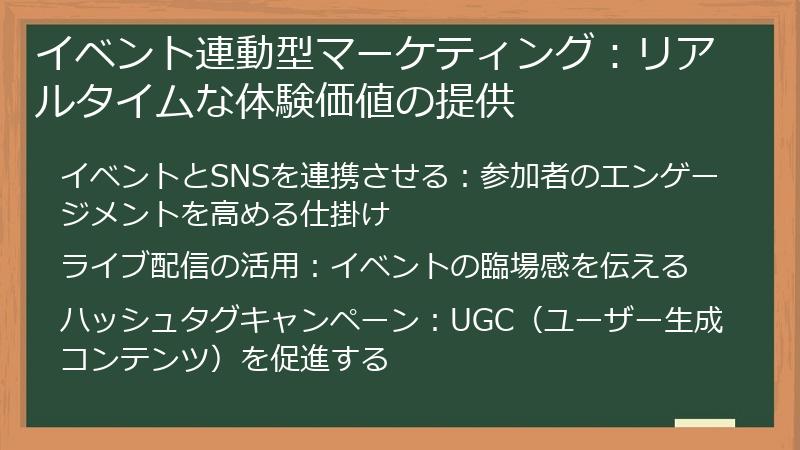 イベント連動型マーケティング：リアルタイムな体験価値の提供

イベントとSNSを連携させる：参加者のエンゲージメントを高める仕掛け

ライブ配信の活用：イベントの臨場感を伝える

ハッシュタグキャンペーン：UGC（ユーザー生成コンテンツ）を促進する